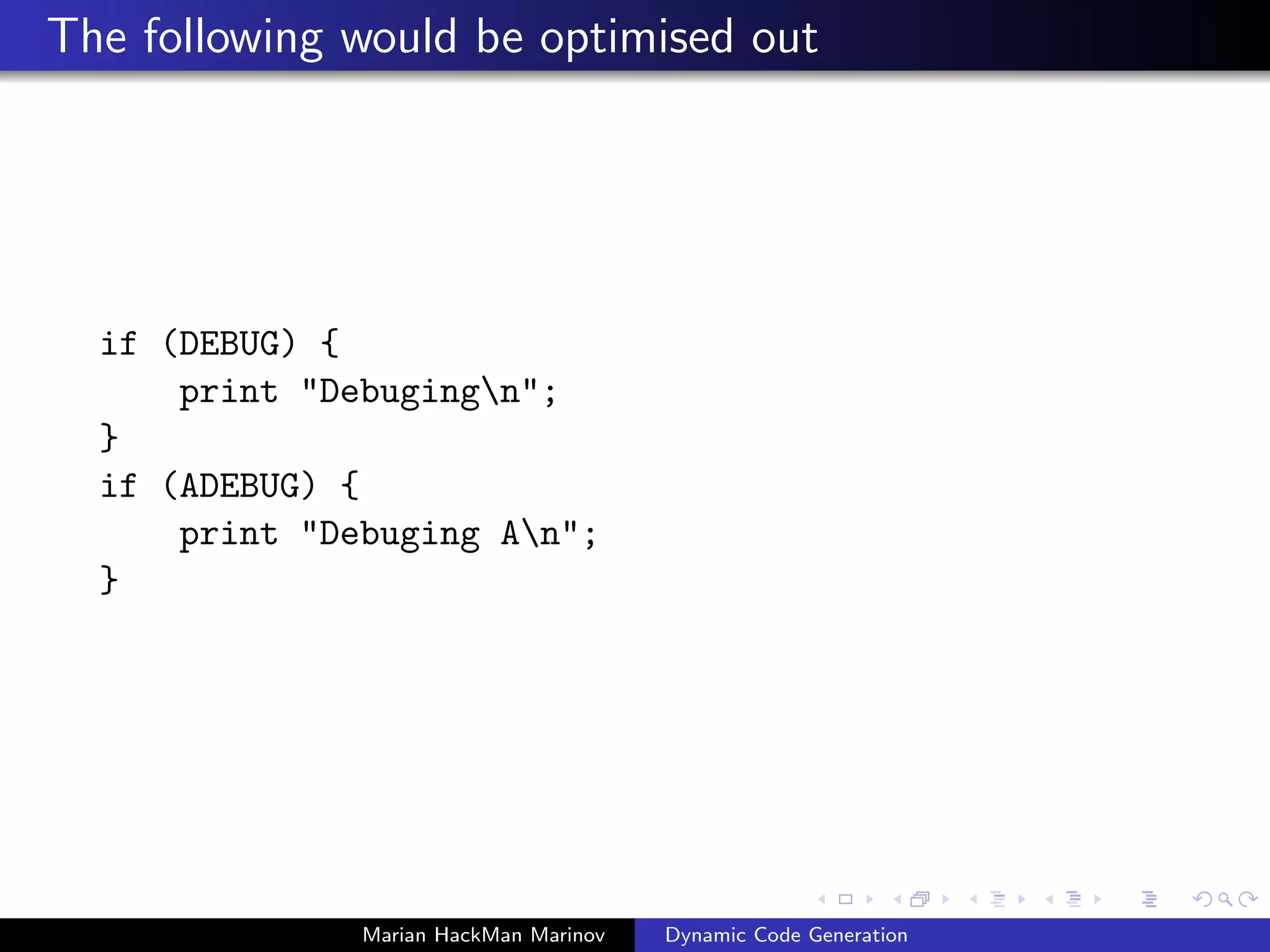 The following would be optimised out

if (DEBUG) {
    print "Debuging\n";
}
if (ADEBUG) {
    print "Debuging A\n";
}

Marian HackMan Marinov Dynamic Code Generation